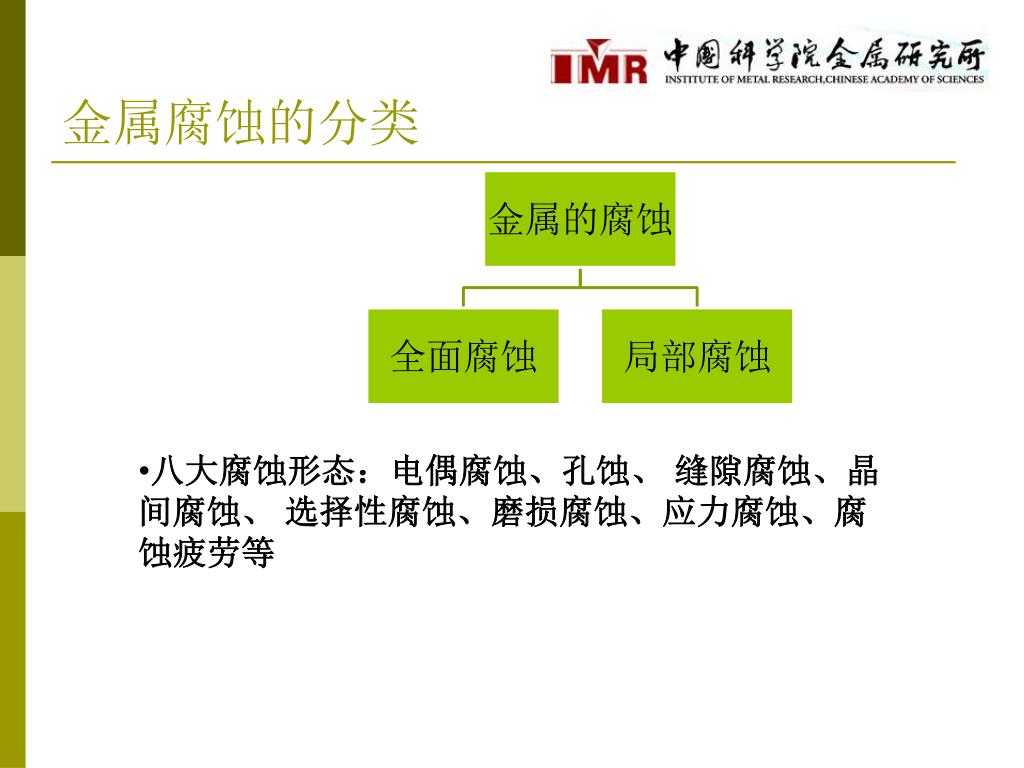 IMR 中国科学院金属研究所
INSTITUTE OF METAL RESEARCH,CHINESE ACADEMY OF SCIENCES

金属腐蚀的分类

金属的腐蚀

全面腐蚀

局部腐蚀

•八大腐蚀形态：电偶腐蚀、孔蚀、 缝隙腐蚀、晶间腐蚀、 选择性腐蚀、磨损腐蚀、应力腐蚀、腐蚀疲劳等